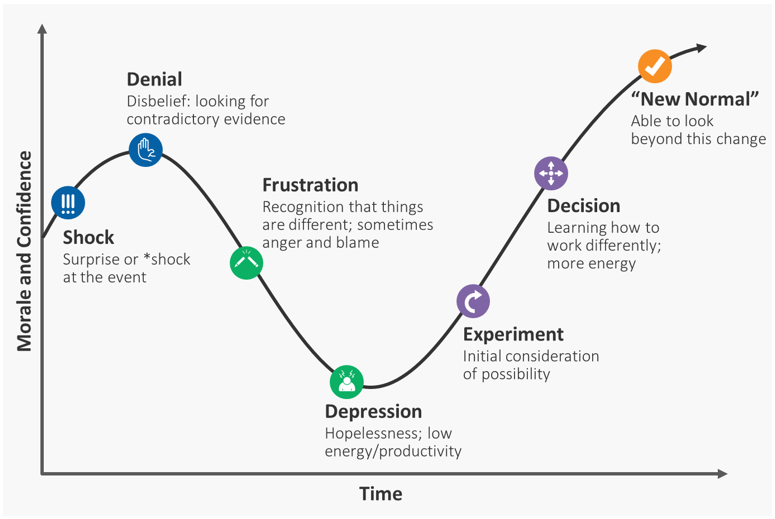 Morale and Confidence

Shock
Surprise or *shock at the event

Denial
Disbelief: looking for contradictory evidence

Frustration
Recognition that things are different; sometimes anger and blame

Depression
Hopelessness; low energy/productivity

Experiment
Initial consideration of possibility

Decision
Learning how to work differently; more energy

"New Normal"
Able to look beyond this change

Time